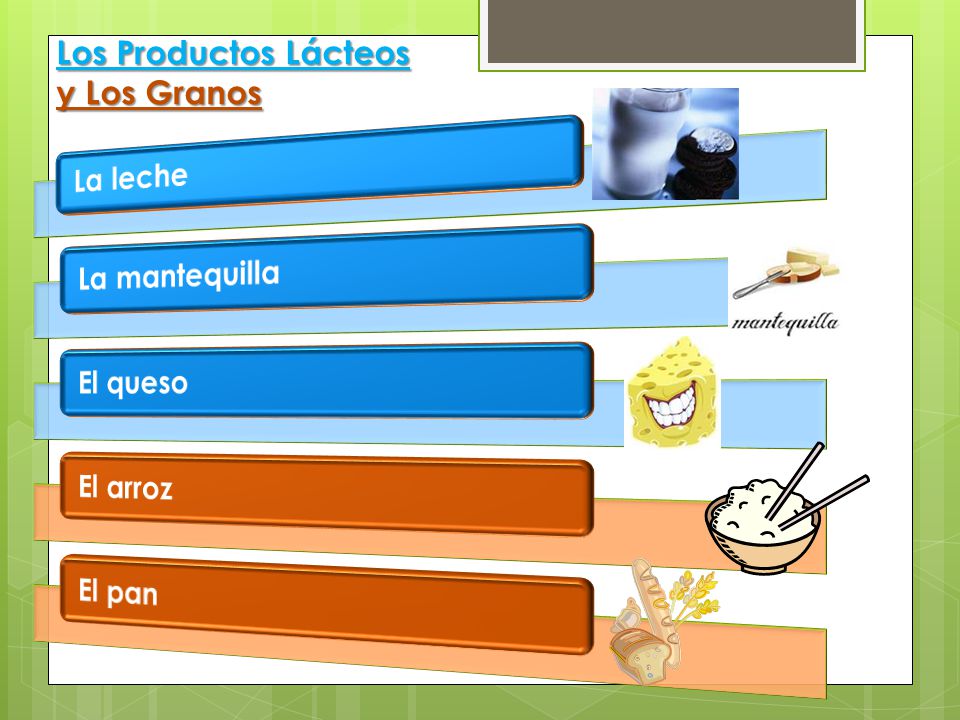 Los Productos Lácteos
y Los Granos

La leche

La mantequilla

mantequilla

El queso

El arroz

El pan